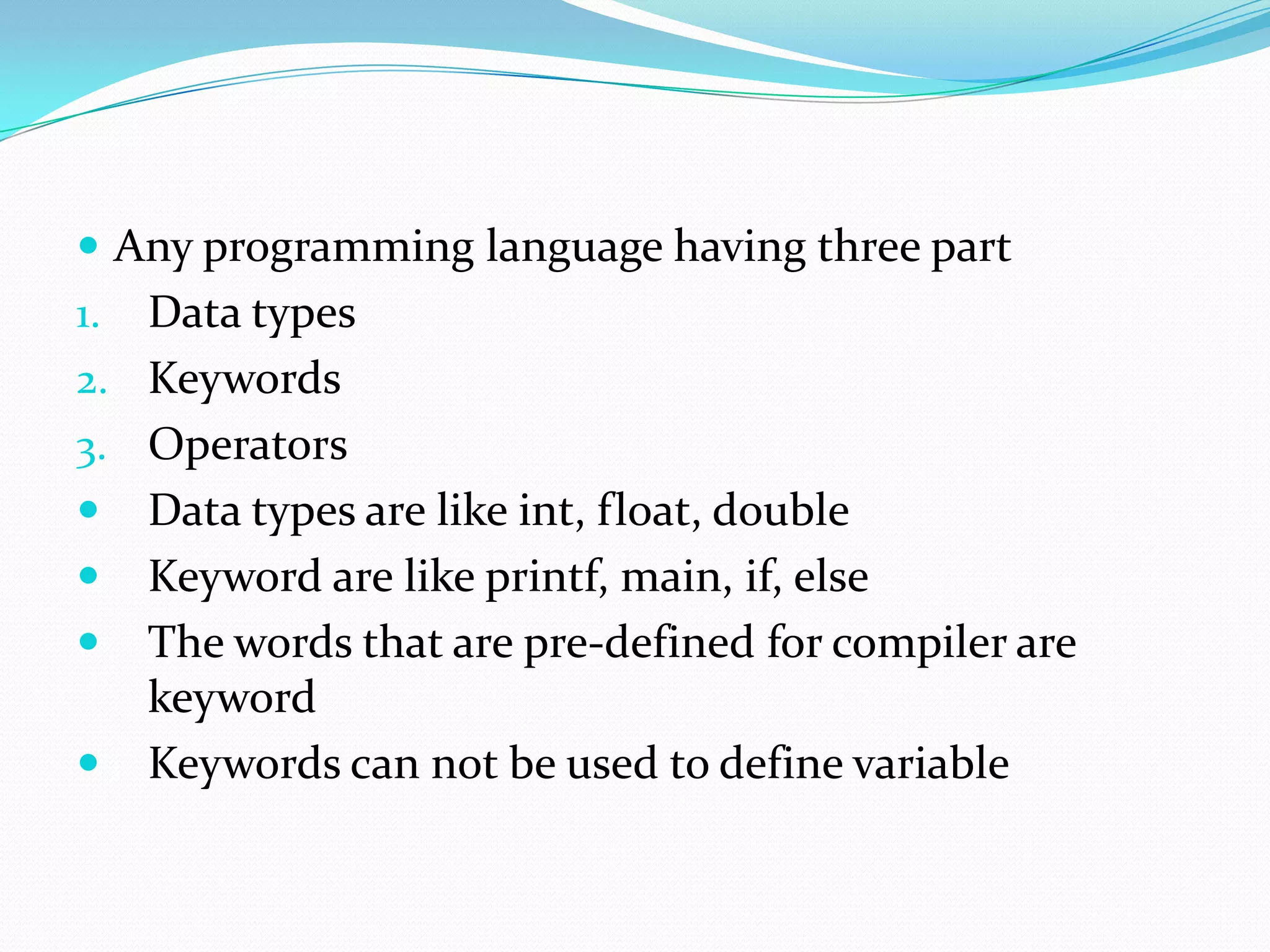 - Any programming language having three part
1. Data types
2. Keywords
3. Operators
- Data types are like int, float, double
- Keyword are like printf, main, if, else
- The words that are pre-defined for compiler are keyword
- Keywords can not be used to define variable